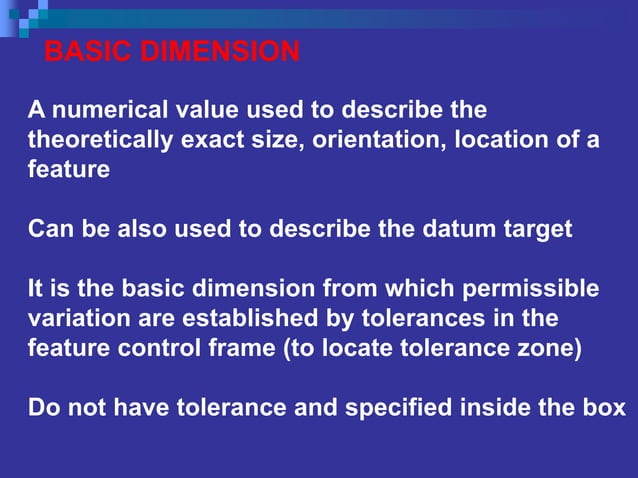 BASIC DIMENSION

A numerical value used to describe the theoretically exact size, orientation, location of a feature

Can be also used to describe the datum target

It is the basic dimension from which permissible variation are established by tolerances in the feature control frame (to locate tolerance zone)

Do not have tolerance and specified inside the box